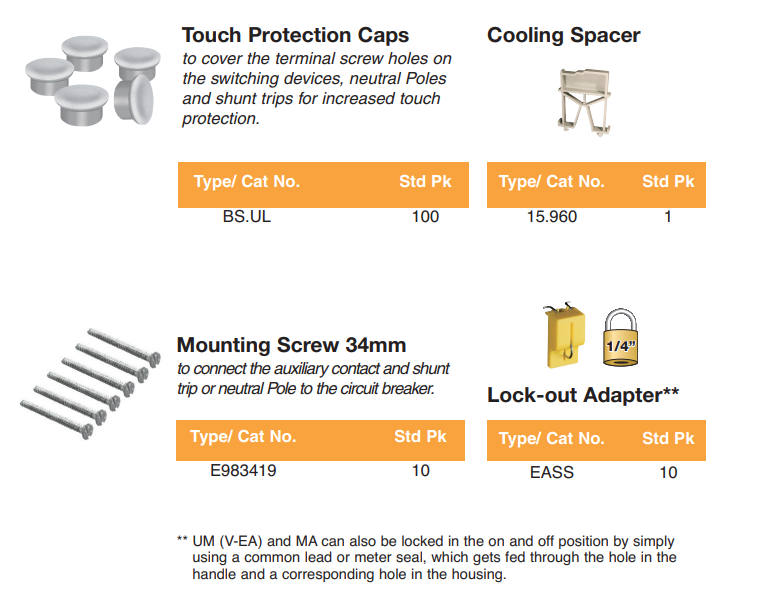 Touch Protection Caps
to cover the terminal screw holes on the switching devices, neutral Poles and shunt trips for increased touch protection.

| Type/ Cat No. | Std Pk |
|---|---|
| BS.UL | 100 |

Cooling Spacer

| Type/ Cat No. | Std Pk |
|---|---|
| 15.960 | 1 |

Mounting Screw 34mm
to connect the auxiliary contact and shunt trip or neutral Pole to the circuit breaker.

| Type/ Cat No. | Std Pk |
|---|---|
| E983419 | 10 |

1/4"

Lock-out Adapter**

| Type/ Cat No. | Std Pk |
|---|---|
| EASS | 10 |

** UM (V-EA) and MA can also be locked in the on and off position by simply using a common lead or meter seal, which gets fed through the hole in the handle and a corresponding hole in the housing.